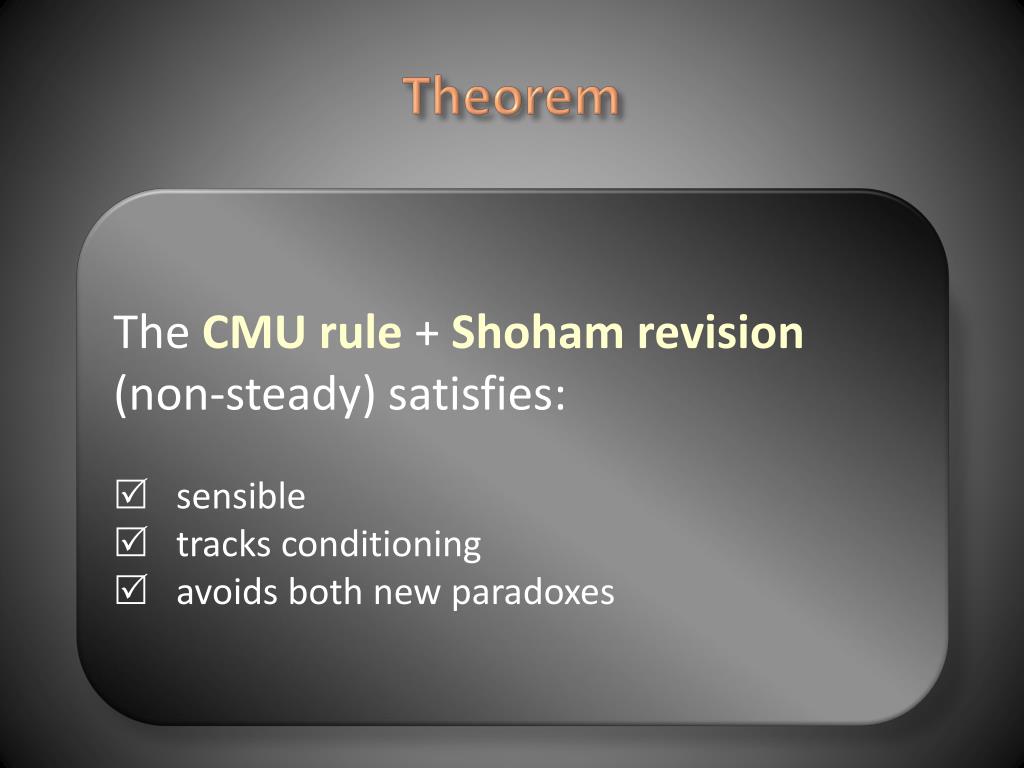 Theorem

The CMU rule + Shoham revision (non-steady) satisfies:

☑ sensible
☑ tracks conditioning
☑ avoids both new paradoxes